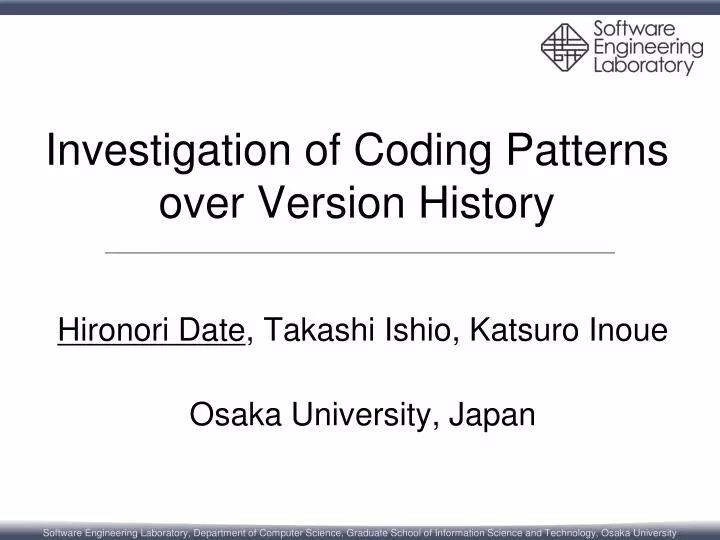 Software Engineering Laboratory

Investigation of Coding Patterns over Version History

Hironori Date, Takashi Ishio, Katsuro Inoue

Osaka University, Japan

Software Engineering Laboratory, Department of Computer Science, Graduate School of Information Science and Technology, Osaka University